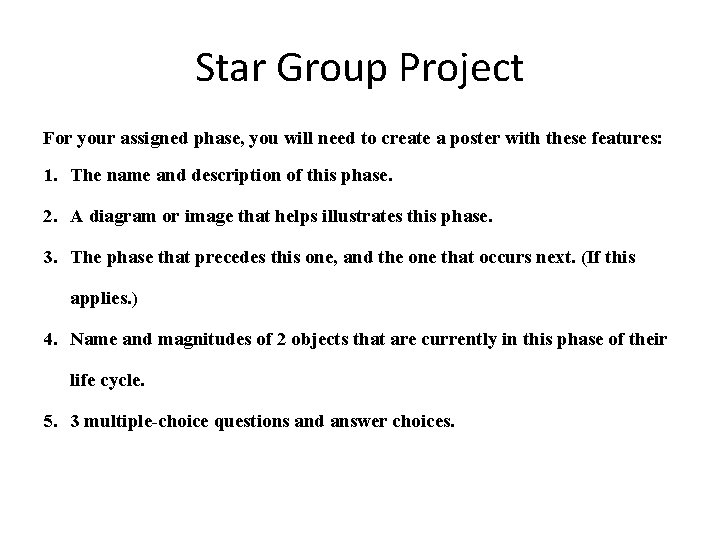 Star Group Project

For your assigned phase, you will need to create a poster with these features:

1. The name and description of this phase.

2. A diagram or image that helps illustrates this phase.

3. The phase that precedes this one, and the one that occurs next. (If this applies.)

4. Name and magnitudes of 2 objects that are currently in this phase of their life cycle.

5. 3 multiple-choice questions and answer choices.